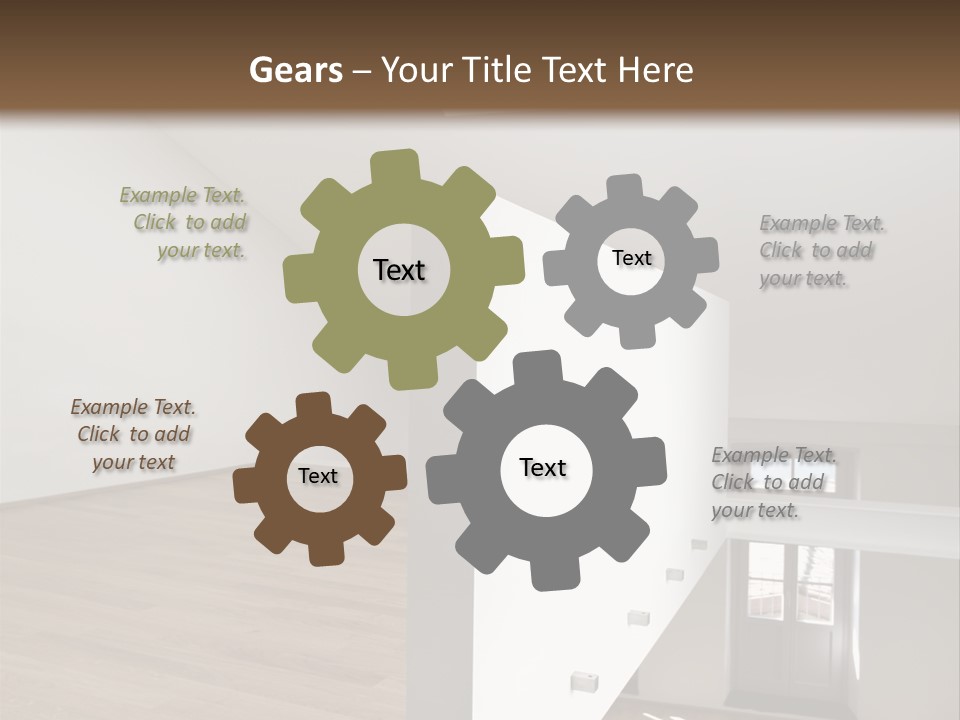 Gears – Your Title Text Here

Example Text. Click to add your text.

Text

Text

Example Text. Click to add your text.

Example Text. Click to add your text

Text

Text

Example Text. Click to add your text.